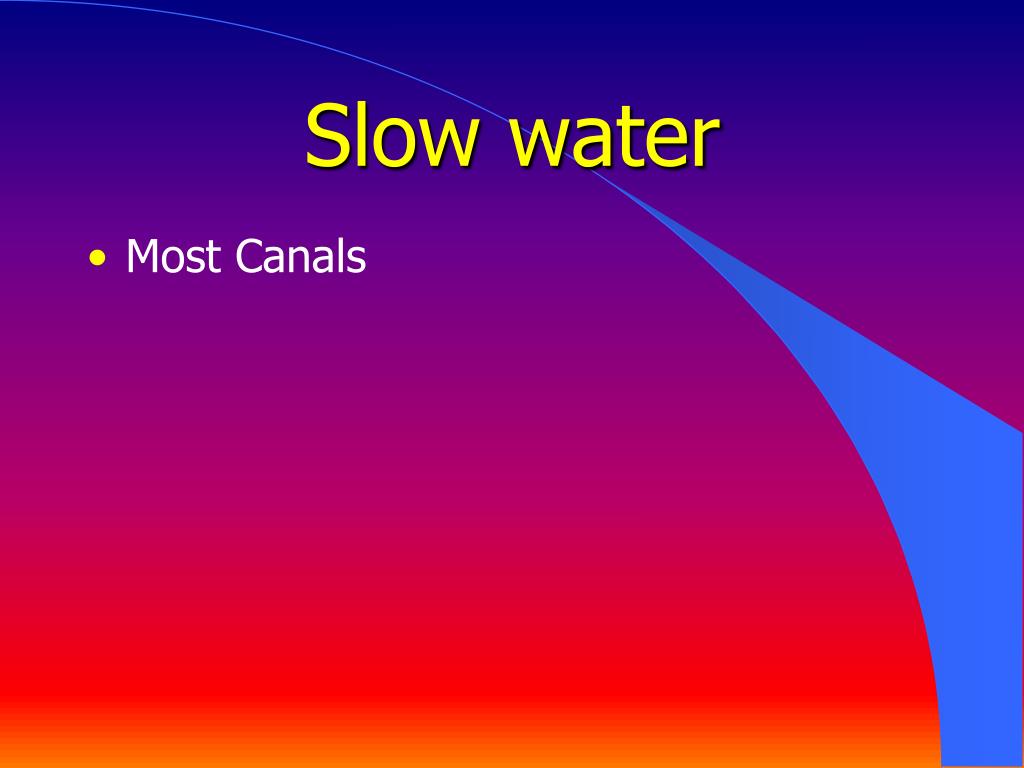 Slow water

• Most Canals